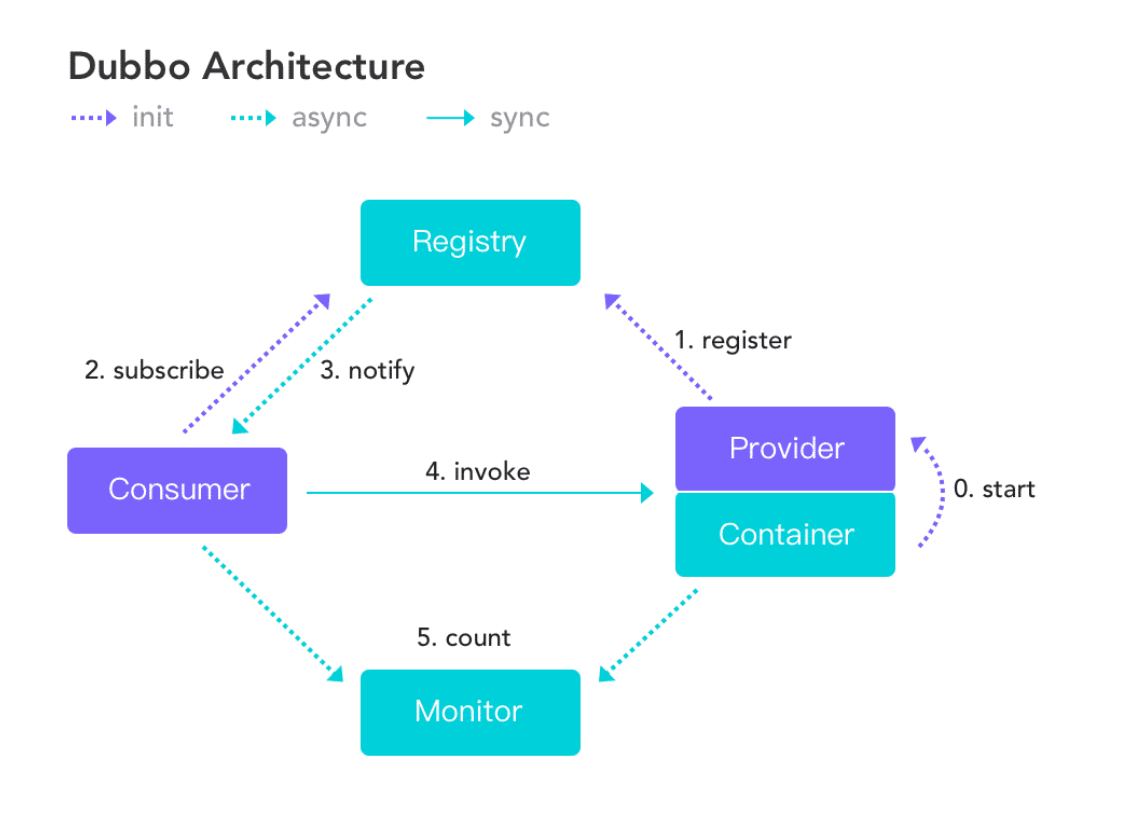 Dubbo Architecture

init
async
sync

Registry

2. subscribe
3. notify
1. register

Consumer
4. invoke
Provider
Container
0. start

5. count
Monitor